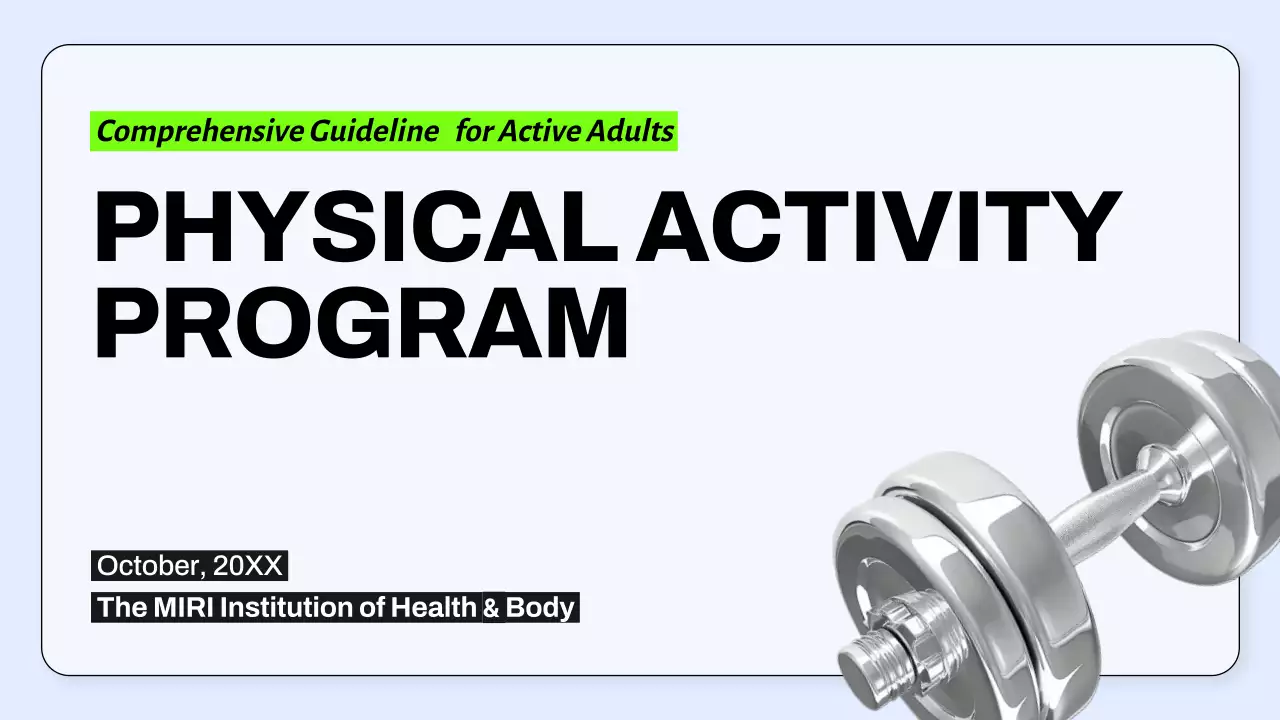 Comprehensive Guideline for Active Adults

PHYSICAL ACTIVITY PROGRAM

October, 20XX

The MIRI Institution of Health & Body